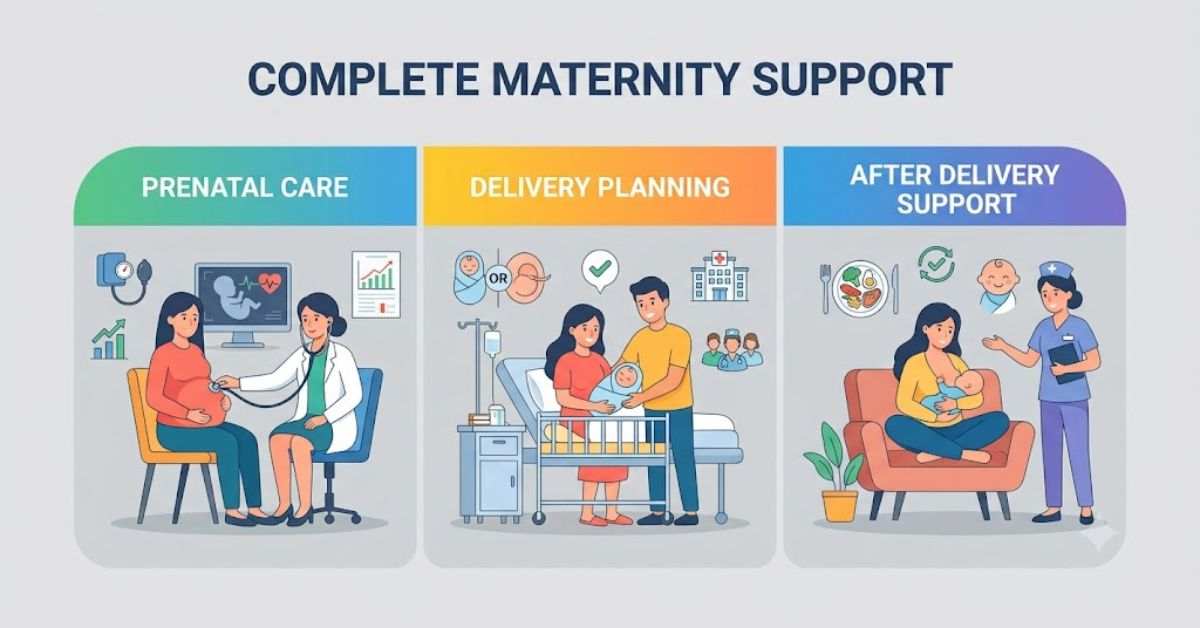 COMPLETE MATERNITY SUPPORT

PRENATAL CARE

DELIVERY PLANNING

OR

AFTER DELIVERY SUPPORT